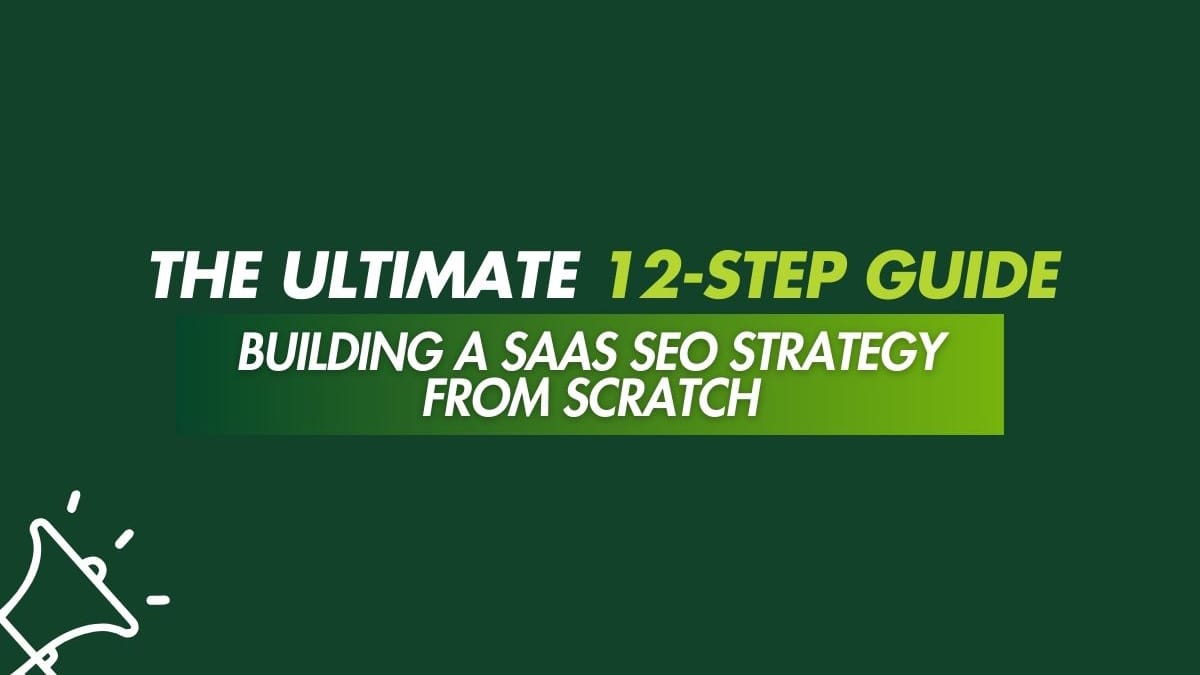 THE ULTIMATE 12-STEP GUIDE

BUILDING A SAAS SEO STRATEGY FROM SCRATCH